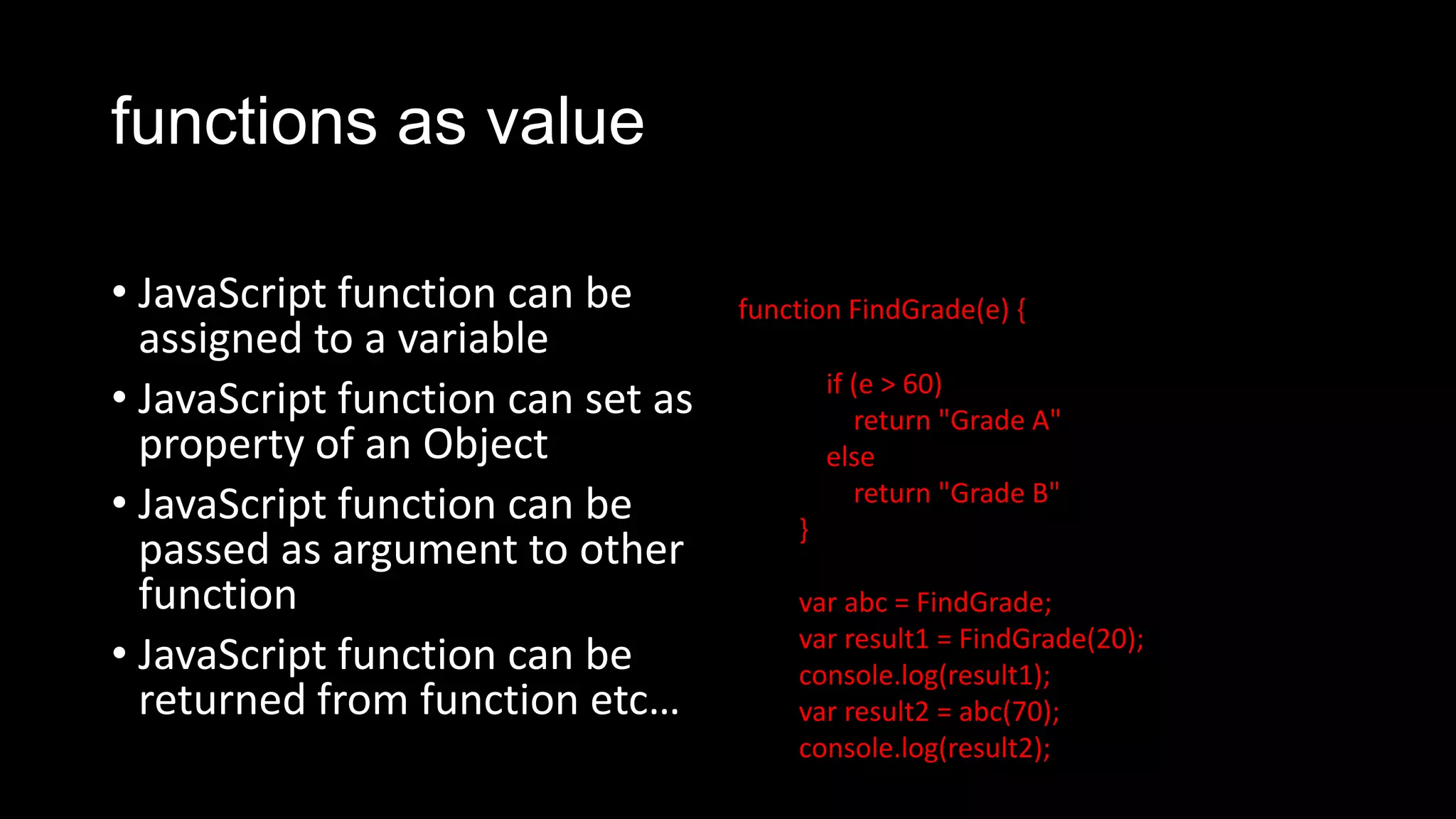 functions as value

• JavaScript function can be assigned to a variable
• JavaScript function can set as property of an Object
• JavaScript function can be passed as argument to other function
• JavaScript function can be returned from function etc…

function FindGrade(e) {

if (e > 60)
return "Grade A"
else
return "Grade B"
}

var abc = FindGrade;
var result1 = FindGrade(20);
console.log(result1);
var result2 = abc(70);
console.log(result2);